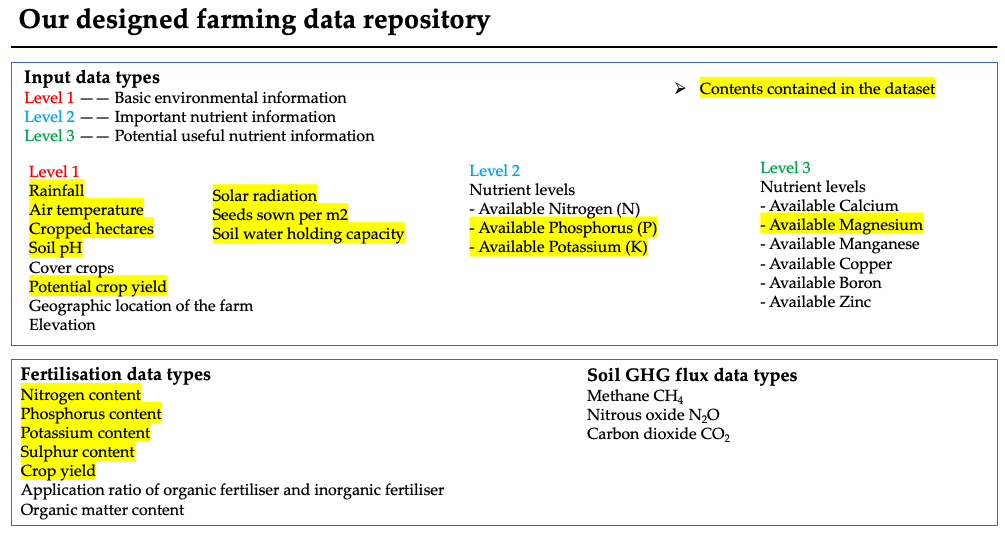 Our designed farming data repository

Input data types
Level 1 —— Basic environmental information
Level 2 —— Important nutrient information
Level 3 —— Potential useful nutrient information

➢ Contents contained in the dataset

Level 1
Rainfall
Air temperature
Cropped hectares
Soil pH
Cover crops
Potential crop yield
Geographic location of the farm
Elevation

Solar radiation
Seeds sown per m2
Soil water holding capacity

Level 2
Nutrient levels
- Available Nitrogen (N)
- Available Phosphorus (P)
- Available Potassium (K)

Level 3
Nutrient levels
- Available Calcium
- Available Magnesium
- Available Manganese
- Available Copper
- Available Boron
- Available Zinc

Fertilisation data types
Nitrogen content
Phosphorus content
Potassium content
Sulphur content
Crop yield
Application ratio of organic fertiliser and inorganic fertiliser
Organic matter content

Soil GHG flux data types
Methane $CH_4$
Nitrous oxide $N_2O$
Carbon dioxide $CO_2$